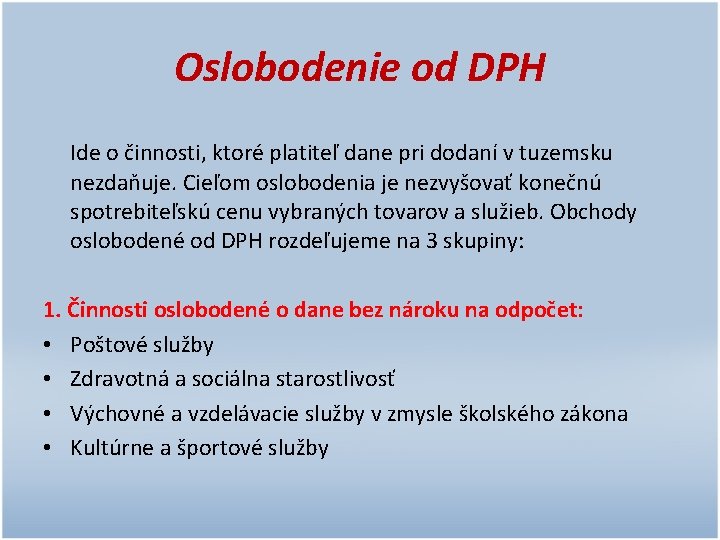 Oslobodenie od DPH

Ide o činnosti, ktoré platiteľ dane pri dodaní v tuzemsku nezdaňuje. Cieľom oslobodenia je nezvyšovať konečnú spotrebiteľskú cenu vybraných tovarov a služieb. Obchody oslobodené od DPH rozdeľujeme na 3 skupiny:

1. Činnosti oslobodené o dane bez nároku na odpočet:
• Poštové služby
• Zdravotná a sociálna starostlivosť
• Výchovné a vzdelávacie služby v zmysle školského zákona
• Kultúrne a športové služby